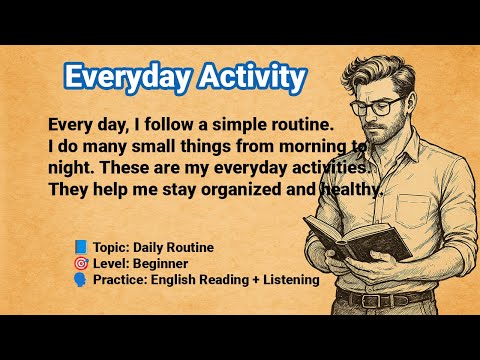 Everyday Activity

Every day, I follow a simple routine. I do many small things from morning to night. These are my everyday activities. They help me stay organized and healthy.

📘 Topic: Daily Routine
🎯 Level: Beginner
🗣️ Practice: English Reading + Listening